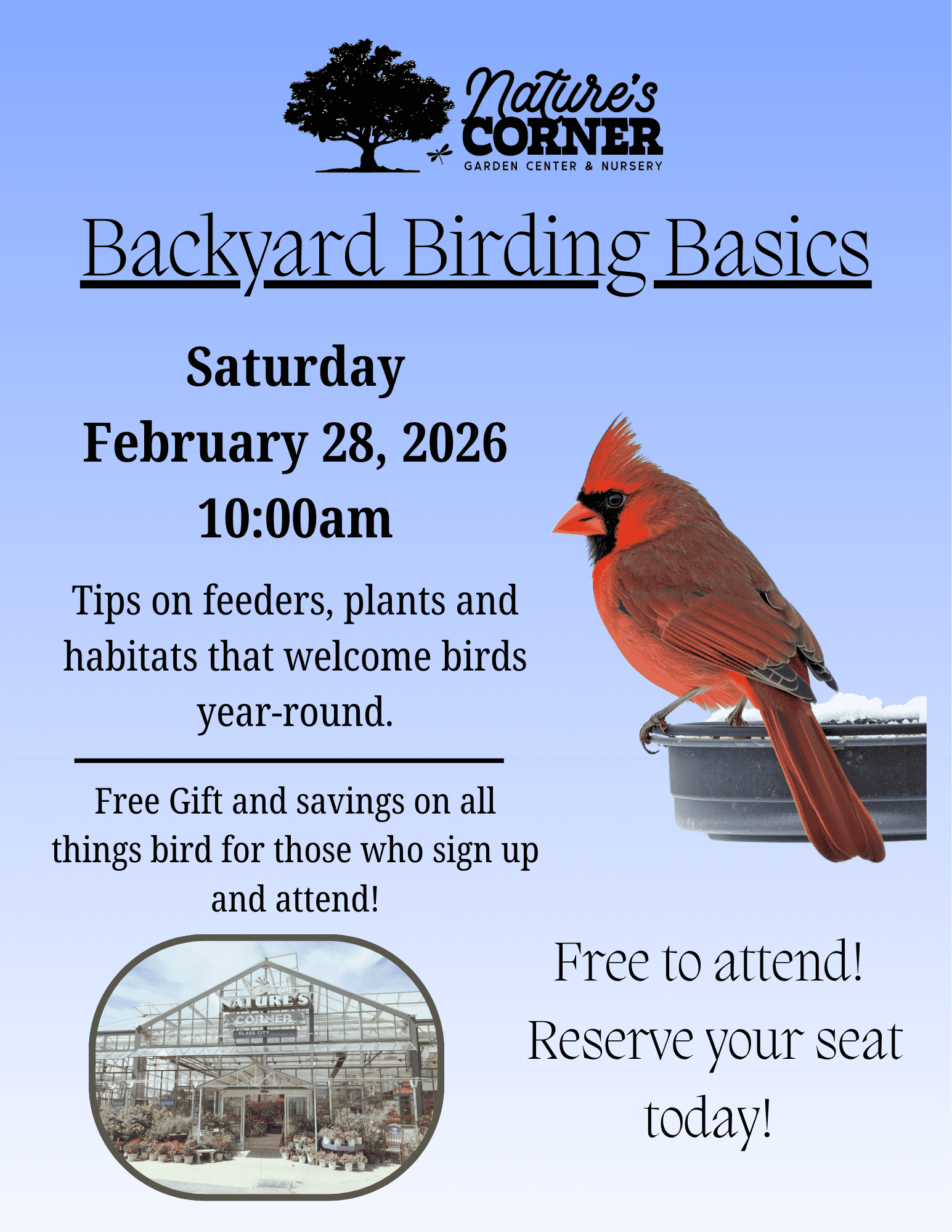 Nature's CORNER
GARDEN CENTER & NURSERY

Backyard Birding Basics

Saturday
February 28, 2026
10:00am

Tips on feeders, plants and habitats that welcome birds year-round.

Free Gift and savings on all things bird for those who sign up and attend!

NATURE'S CORNER
GLASS CITY

Free to attend!
Reserve your seat today!